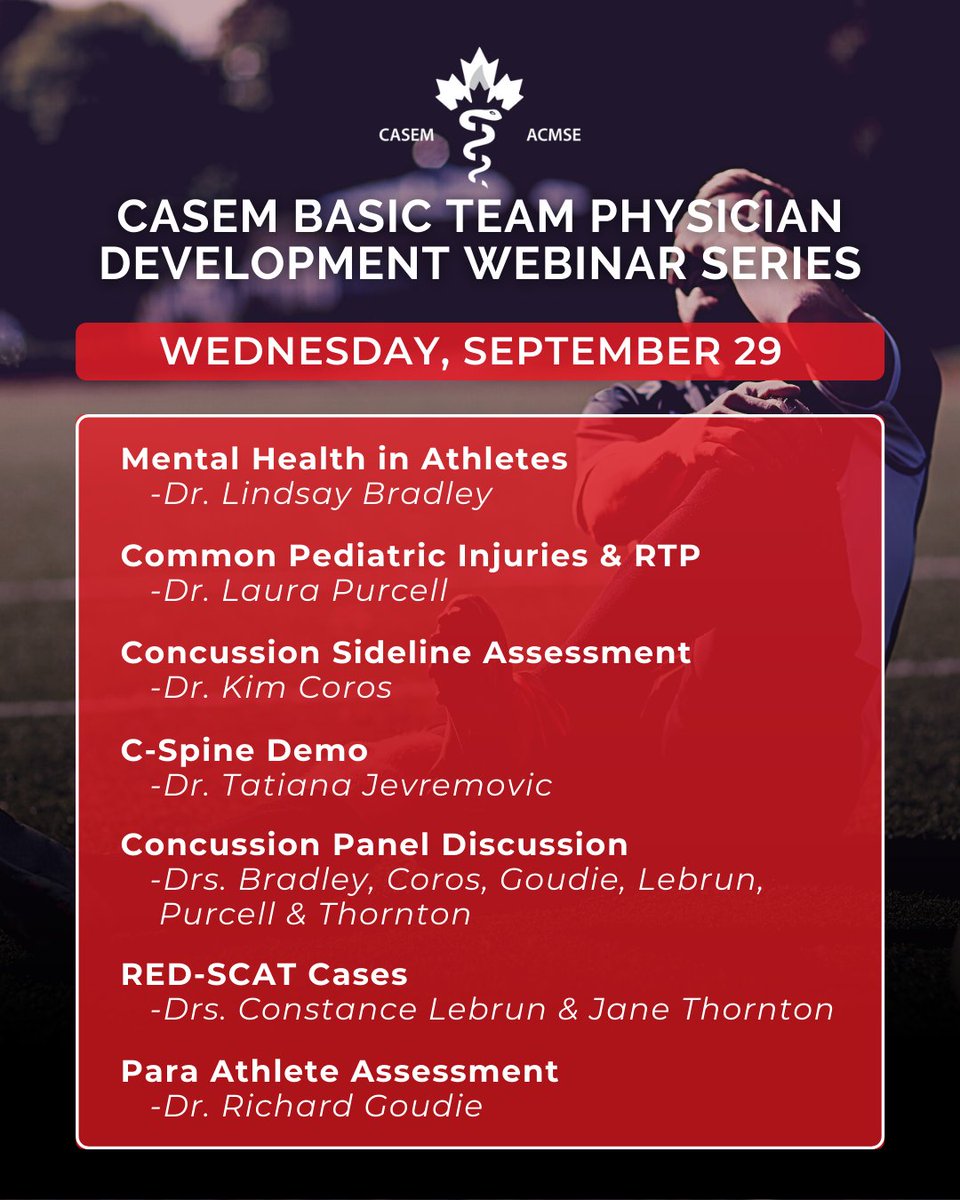 CASEM ACMSE

CASEM BASIC TEAM PHYSICIAN DEVELOPMENT WEBINAR SERIES

WEDNESDAY, SEPTEMBER 29

Mental Health in Athletes
-Dr. Lindsay Bradley

Common Pediatric Injuries & RTP
-Dr. Laura Purcell

Concussion Sideline Assessment
-Dr. Kim Coros

C-Spine Demo
-Dr. Tatiana Jevremovic

Concussion Panel Discussion
-Drs. Bradley, Coros, Goudie, Lebrun, Purcell & Thornton

RED-SCAT Cases
-Drs. Constance Lebrun & Jane Thornton

Para Athlete Assessment
-Dr. Richard Goudie